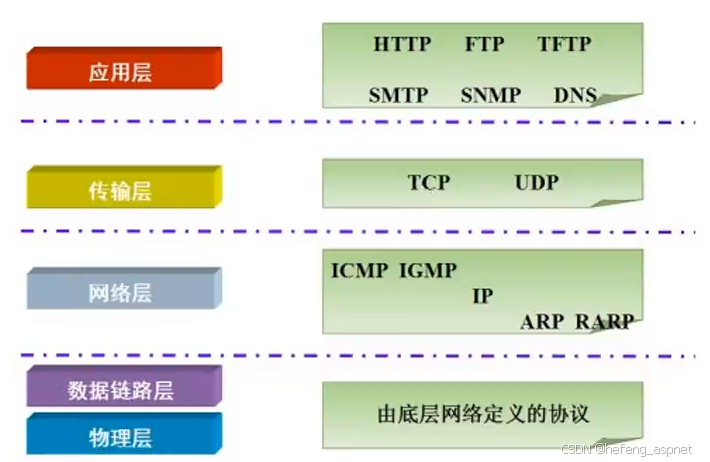 应用层

HTTP FTP TFTP
SMTP SNMP DNS

传输层

TCP UDP

网络层

ICMP IGMP
IP
ARP RARP

数据链路层

物理层

由底层网络定义的协议

CSDN @hefeng_aspnet